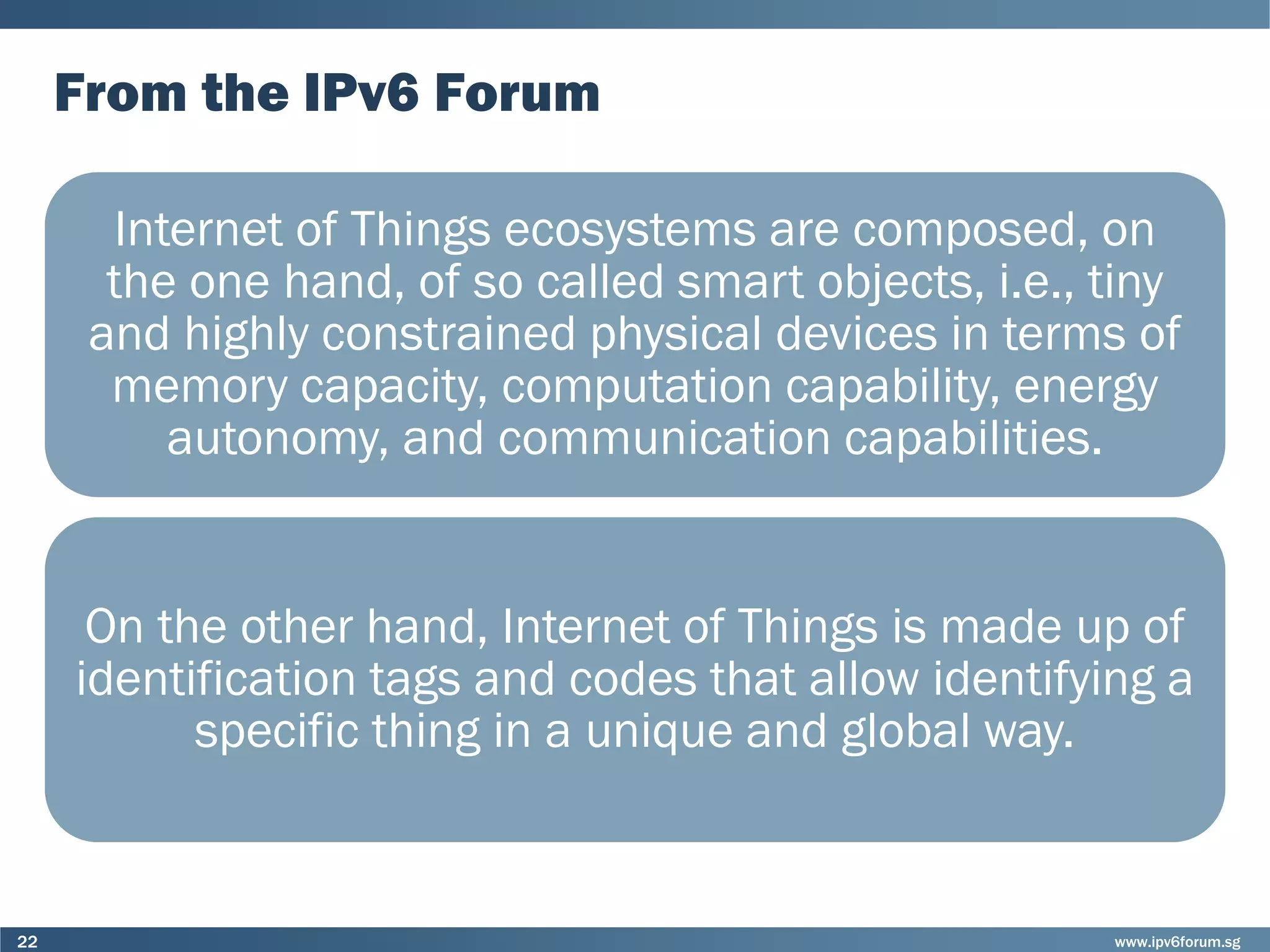 From the IPv6 Forum

Internet of Things ecosystems are composed, on the one hand, of so called smart objects, i.e., tiny and highly constrained physical devices in terms of memory capacity, computation capability, energy autonomy, and communication capabilities.

On the other hand, Internet of Things is made up of identification tags and codes that allow identifying a specific thing in a unique and global way.

22

www.ipv6forum.sg